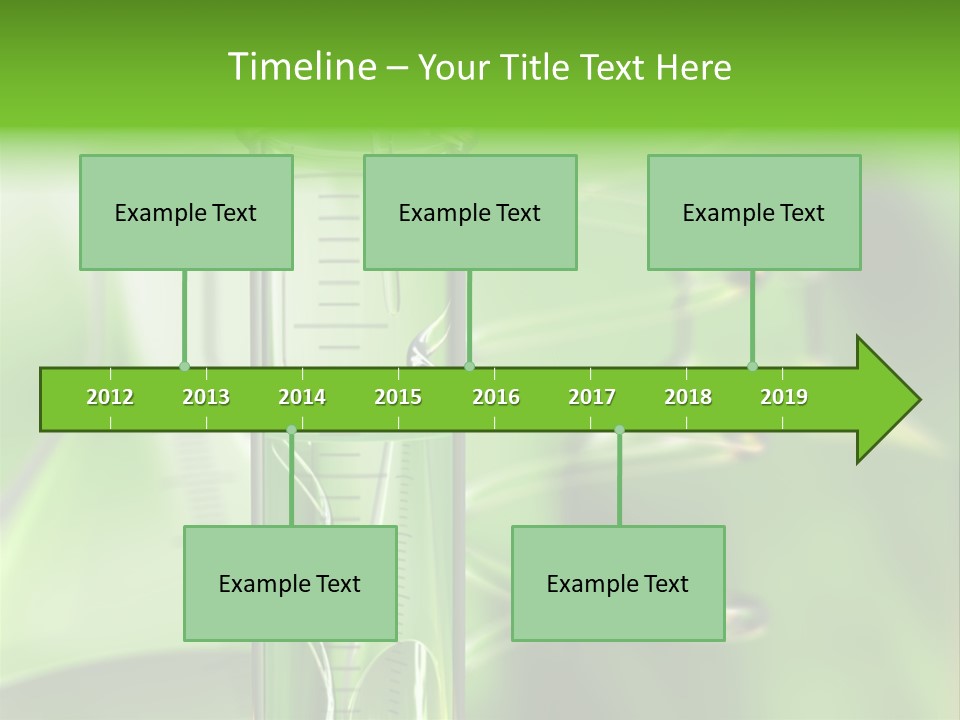 Timeline – Your Title Text Here

Example Text

Example Text

Example Text

2012 2013 2014 2015 2016 2017 2018 2019

Example Text

Example Text